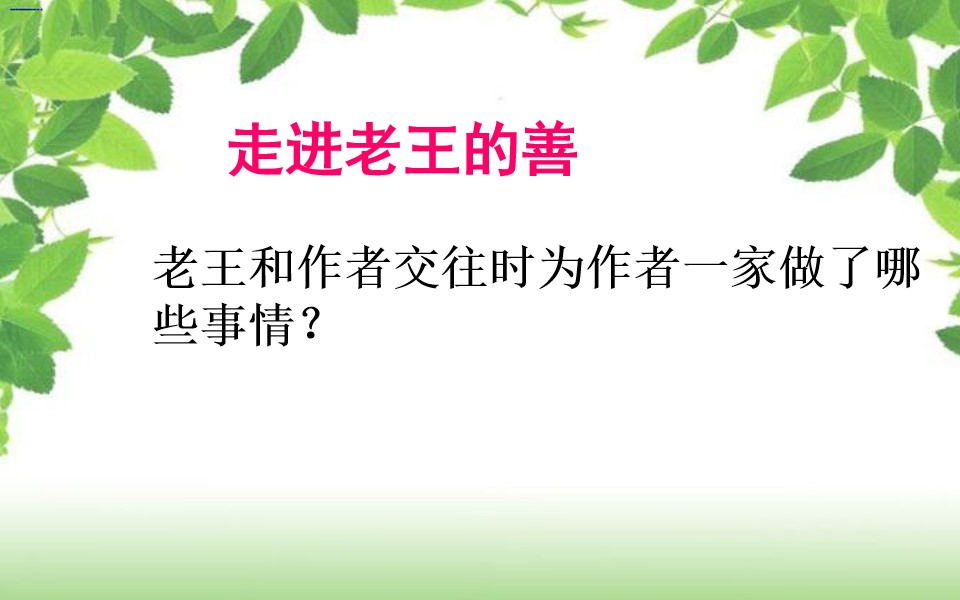 走进老王的善

老王和作者交往时为作者一家做了哪些事情？